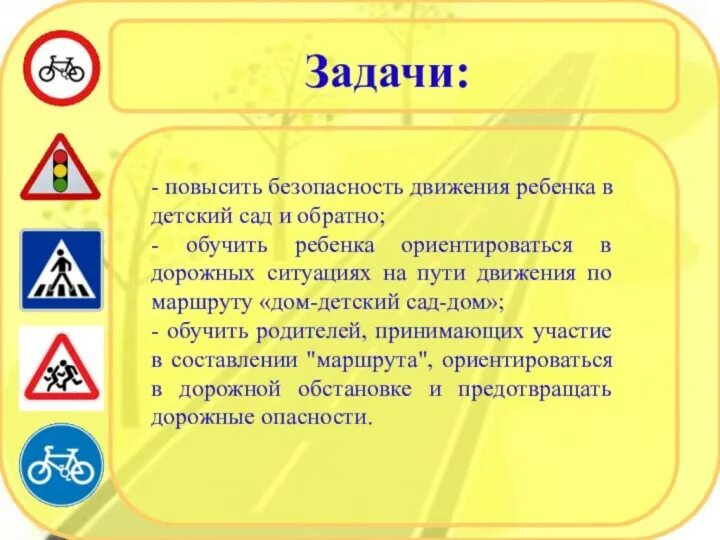 Задачи:

- повысить безопасность движения ребенка в детский сад и обратно;
- обучить ребенка ориентироваться в дорожных ситуациях на пути движения по маршруту «дом-детский сад-дом»;
- обучить родителей, принимающих участие в составлении "маршрута", ориентироваться в дорожной обстановке и предотвращать дорожные опасности.